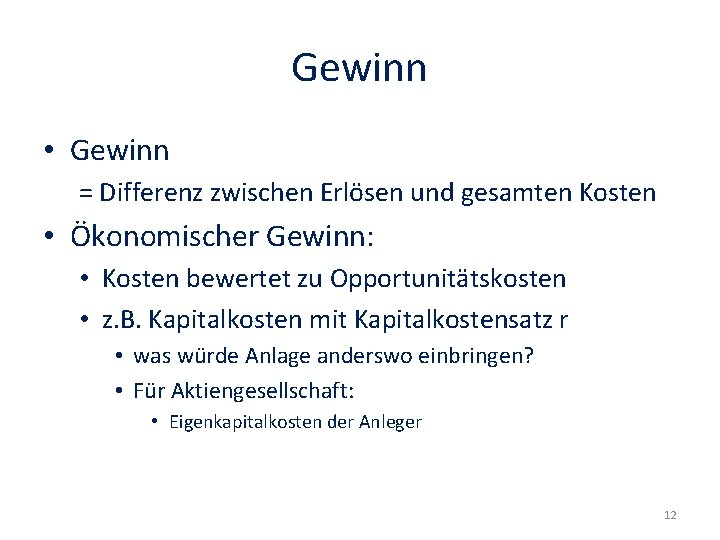 Gewinn

• Gewinn
= Differenz zwischen Erlösen und gesamten Kosten

• Ökonomischer Gewinn:
• Kosten bewertet zu Opportunitätskosten
• z.B. Kapitalkosten mit Kapitalkostensatz r
• was würde Anlage anderswo einbringen?
• Für Aktiengesellschaft:
• Eigenkapitalkosten der Anleger

12